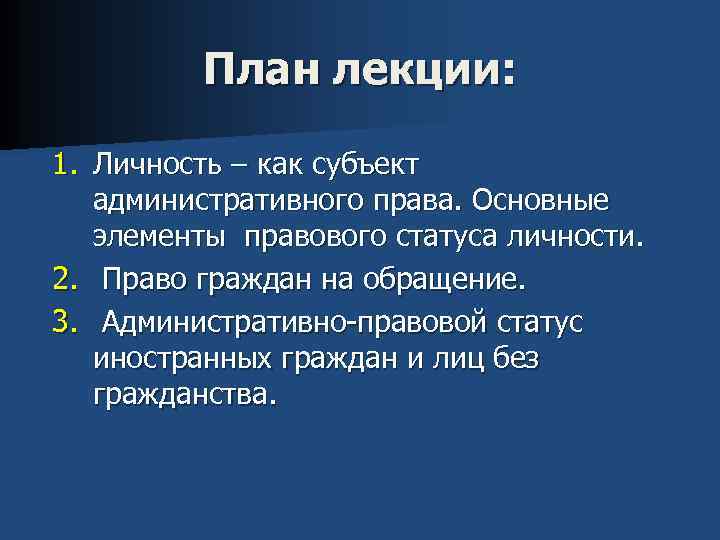 План лекции:

1. Личность – как субъект административного права. Основные элементы правового статуса личности.
2. Право граждан на обращение.
3. Административно-правовой статус иностранных граждан и лиц без гражданства.